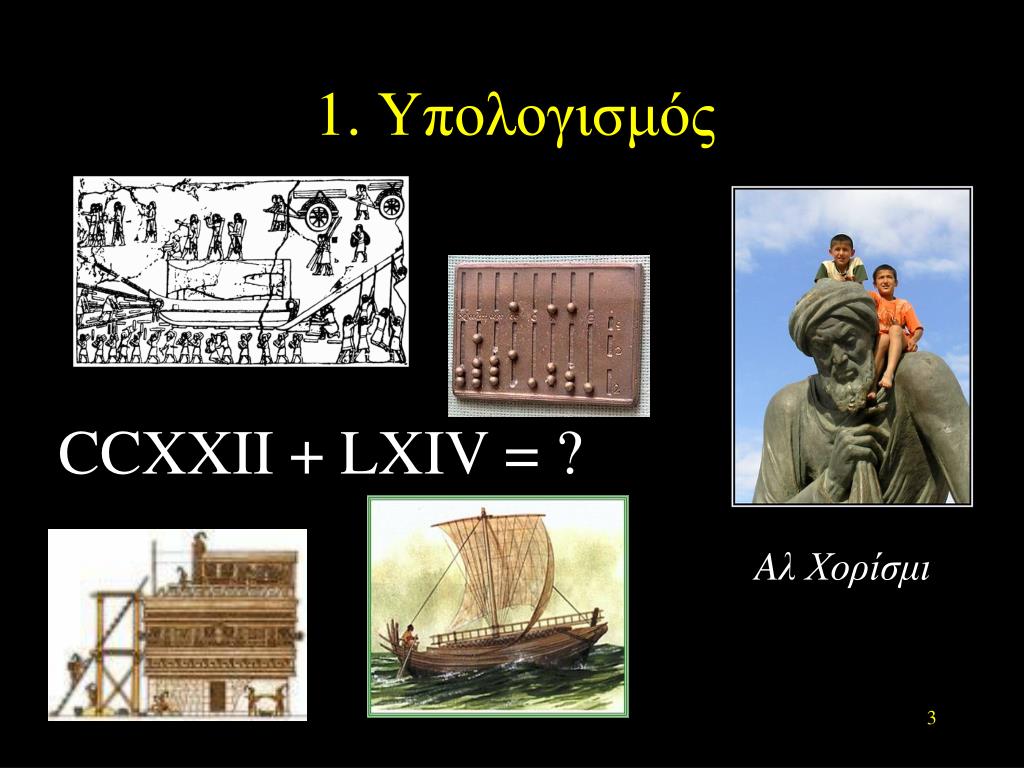 1. Υπολογισμός

CCXXII + LXIV = ?

Αλ Χορίσμι

3